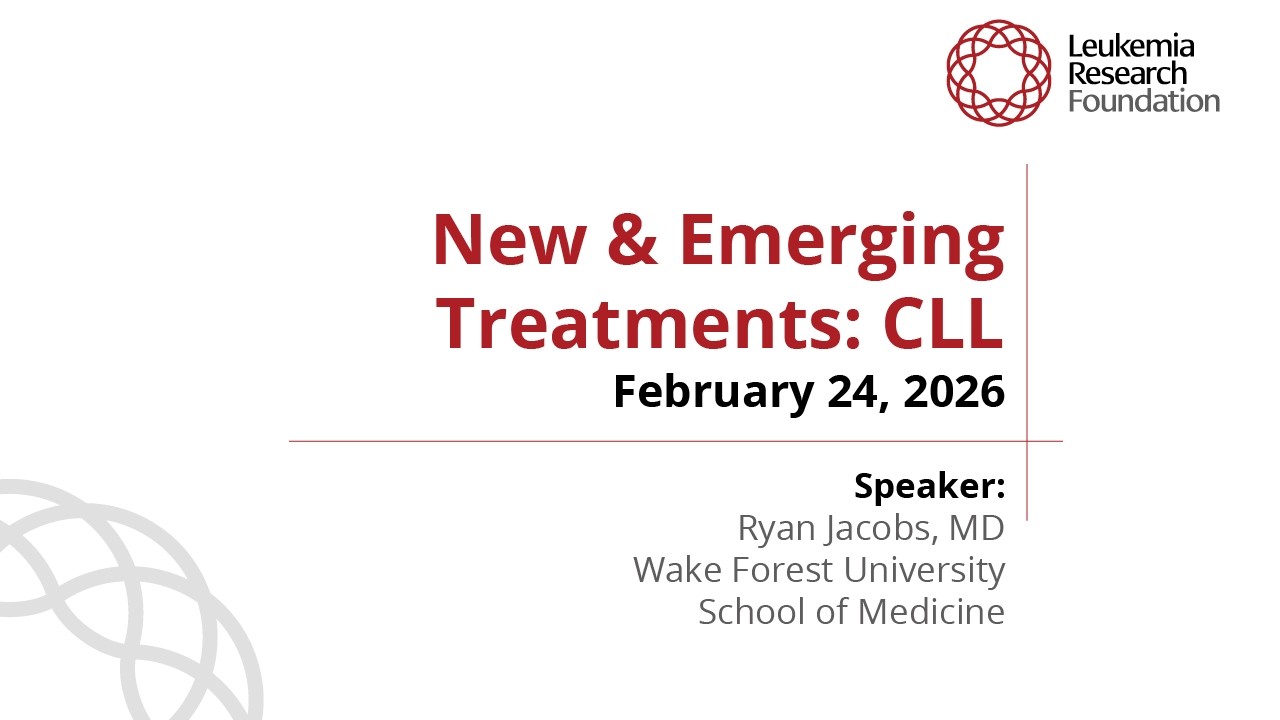 Leukemia Research Foundation

New & Emerging Treatments: CLL

February 24, 2026

Speaker:
Ryan Jacobs, MD
Wake Forest University
School of Medicine